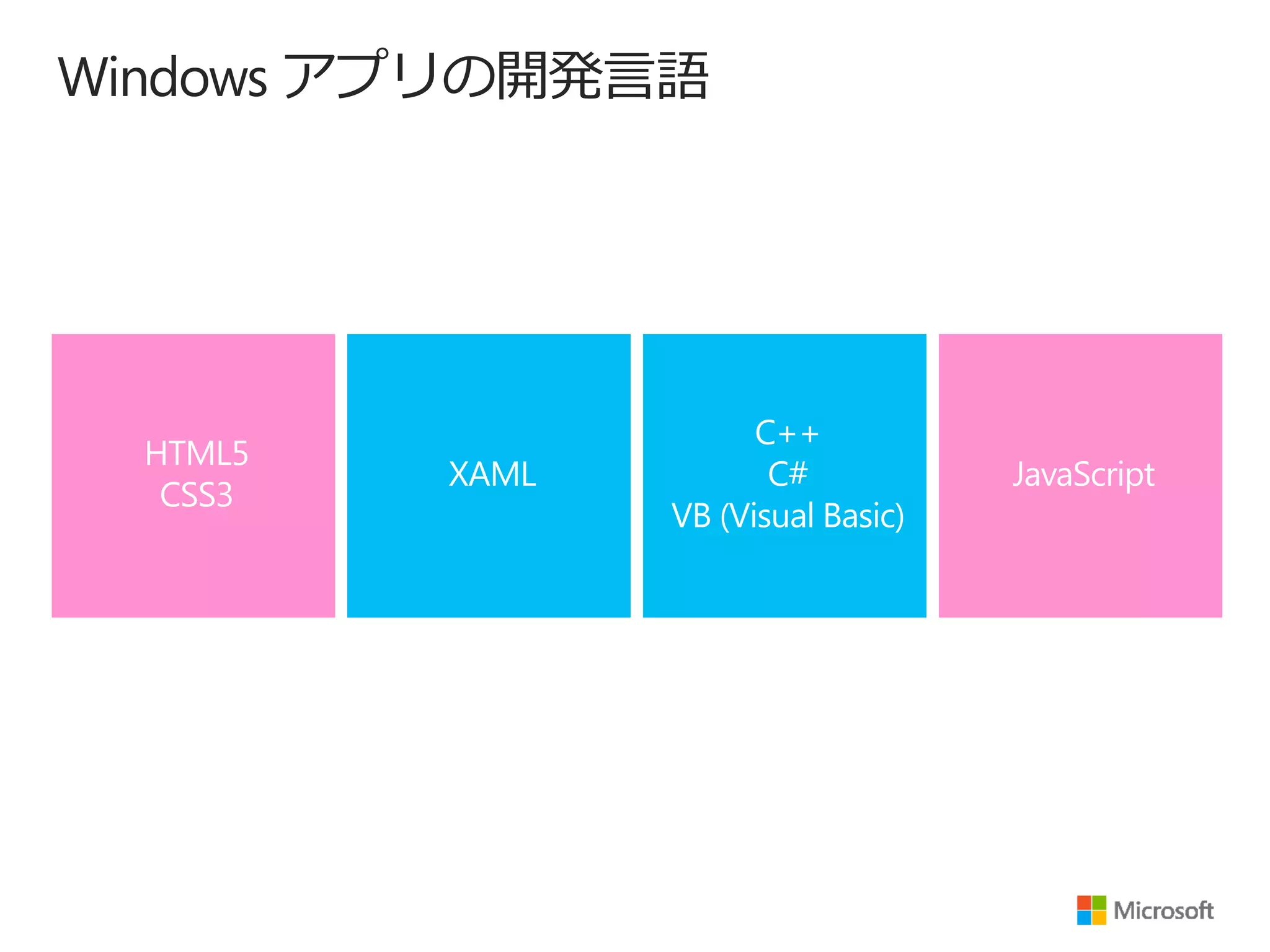 Windows アプリの開発言語

HTML5
CSS3

XAML

C++
C#
VB (Visual Basic)

JavaScript

Microsoft